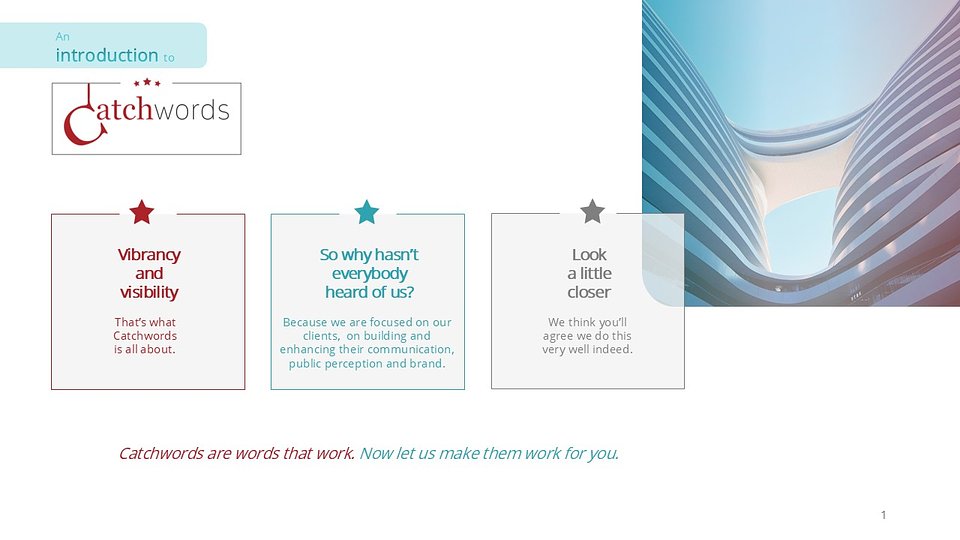 An introduction to

Catchwords

Vibrancy and visibility

That's what Catchwords is all about.

So why hasn't everybody heard of us?

Because we are focused on our clients, on building and enhancing their communication, public perception and brand.

Look a little closer

We think you'll agree we do this very well indeed.

Catchwords are words that work. Now let us make them work for you.

1